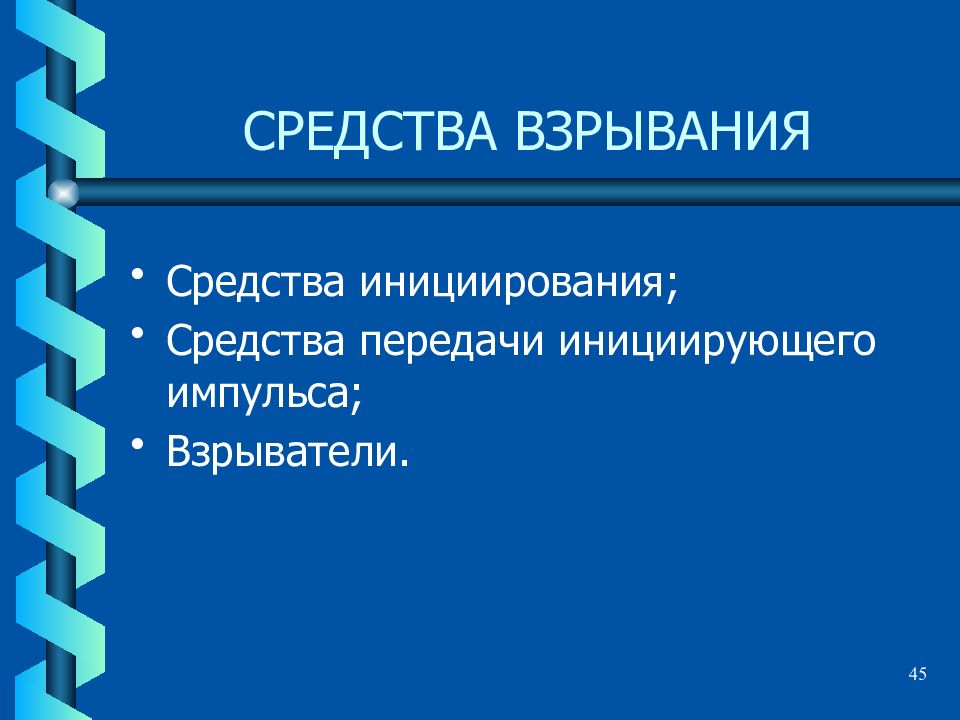 СРЕДСТВА ВЗРЫВАНИЯ

• Средства инициирования;
• Средства передачи инициирующего импульса;
• Взрыватели.

45